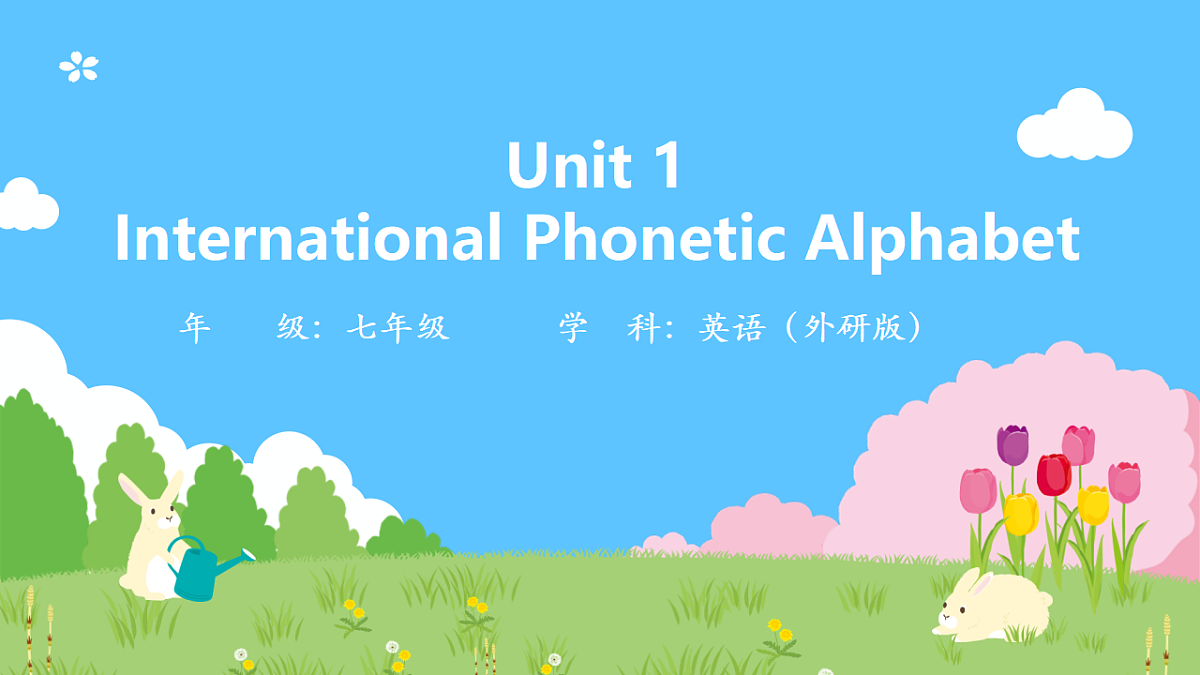 Unit 1
International Phonetic Alphabet

年 级：七年级 学 科：英语（外研版）